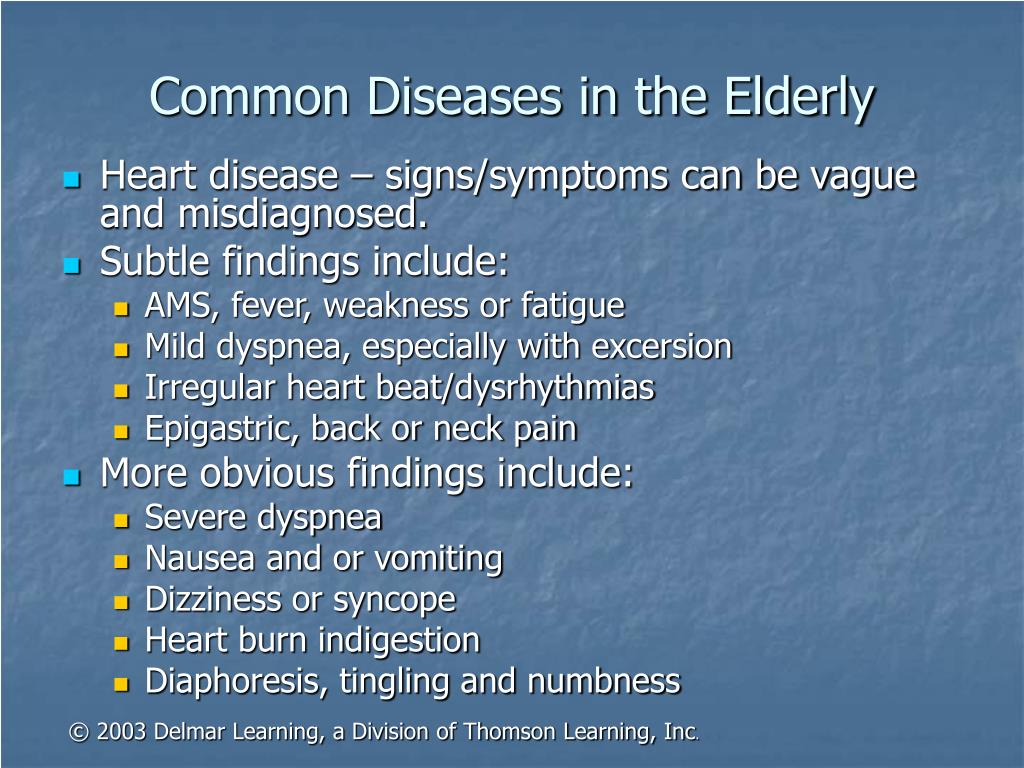 Common Diseases in the Elderly

- Heart disease – signs/symptoms can be vague and misdiagnosed.
- Subtle findings include:
  - AMS, fever, weakness or fatigue
  - Mild dyspnea, especially with excersion
  - Irregular heart beat/dysrhythmias
  - Epigastric, back or neck pain
- More obvious findings include:
  - Severe dyspnea
  - Nausea and or vomiting
  - Dizziness or syncope
  - Heart burn indigestion
  - Diaphoresis, tingling and numbness

© 2003 Delmar Learning, a Division of Thomson Learning, Inc.